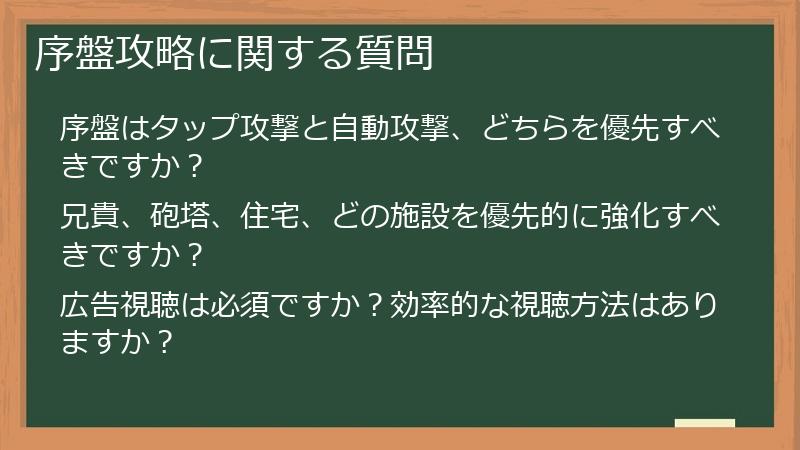 序盤攻略に関する質問

序盤はタップ攻撃と自動攻撃、どちらを優先すべきですか？

兄貴、砲塔、住宅、どの施設を優先的に強化すべきですか？

広告視聴は必須ですか？効率的な視聴方法はありますか？